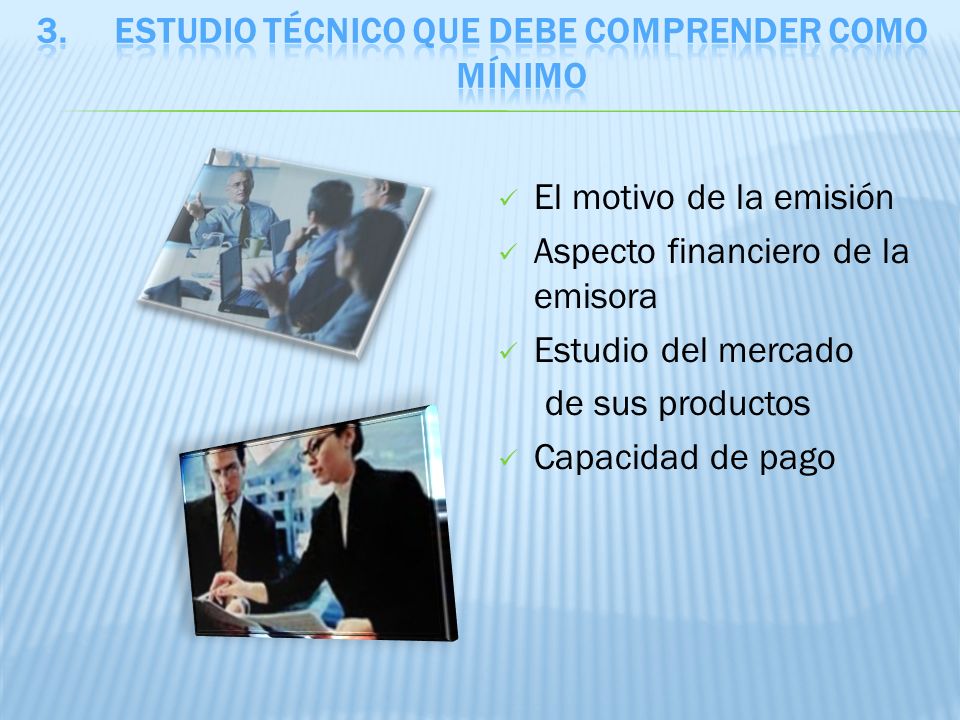 3. ESTUDIO TÉCNICO QUE DEBE COMPRENDER COMO MÍNIMO

✓ El motivo de la emisión
✓ Aspecto financiero de la emisora
✓ Estudio del mercado de sus productos
✓ Capacidad de pago